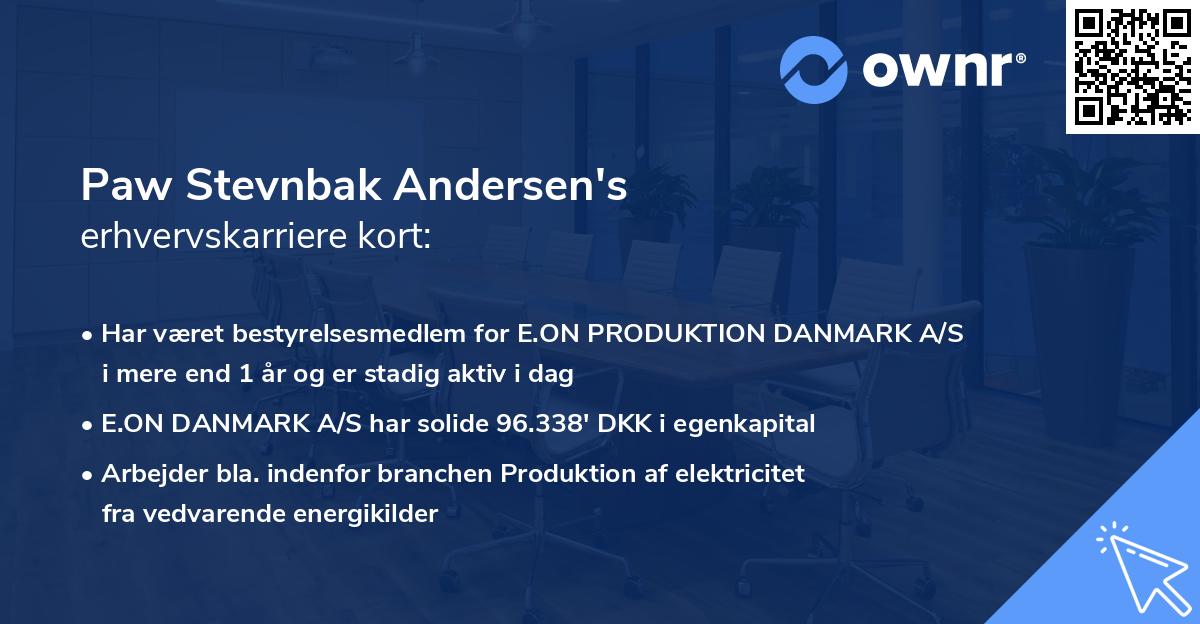 ownr®

Paw Stevnbak Andersen's
erhvervskarriere kort:

• Har været bestyrelsesmedlem for E.ON PRODUKTION DANMARK A/S i mere end 1 år og er stadig aktiv i dag
• E.ON DANMARK A/S har solide 96.338' DKK i egenkapital
• Arbejder bla. indenfor branchen Produktion af elektricitet fra vedvarende energikilder